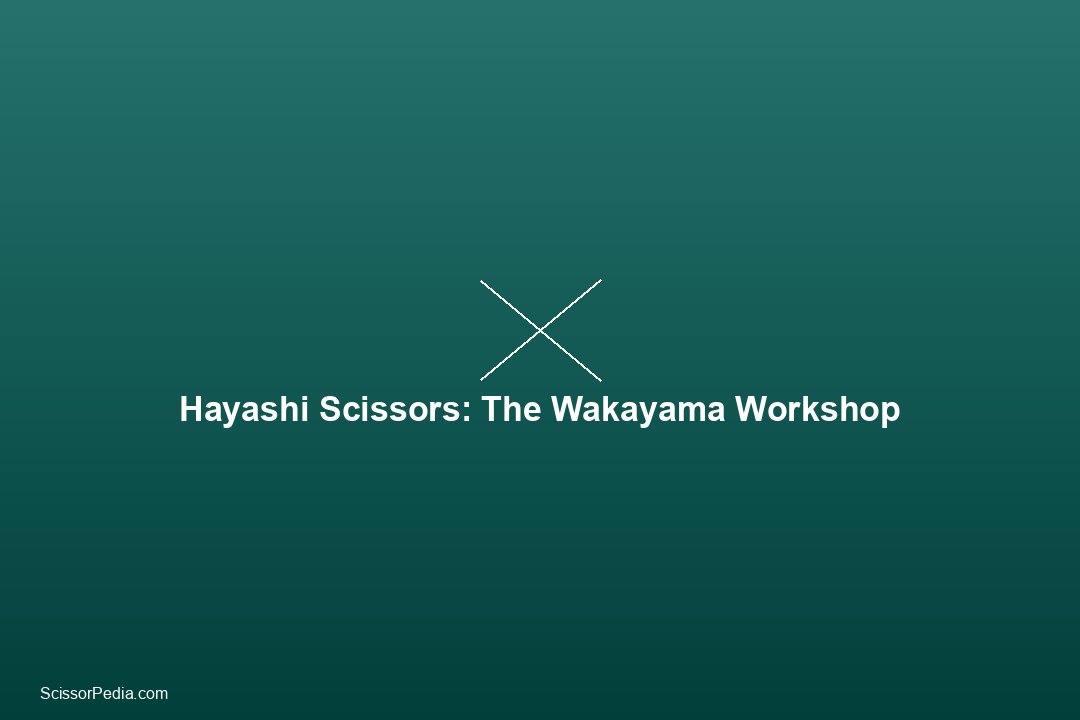 Hayashi Scissors: The Wakayama Workshop

ScissorPedia.com